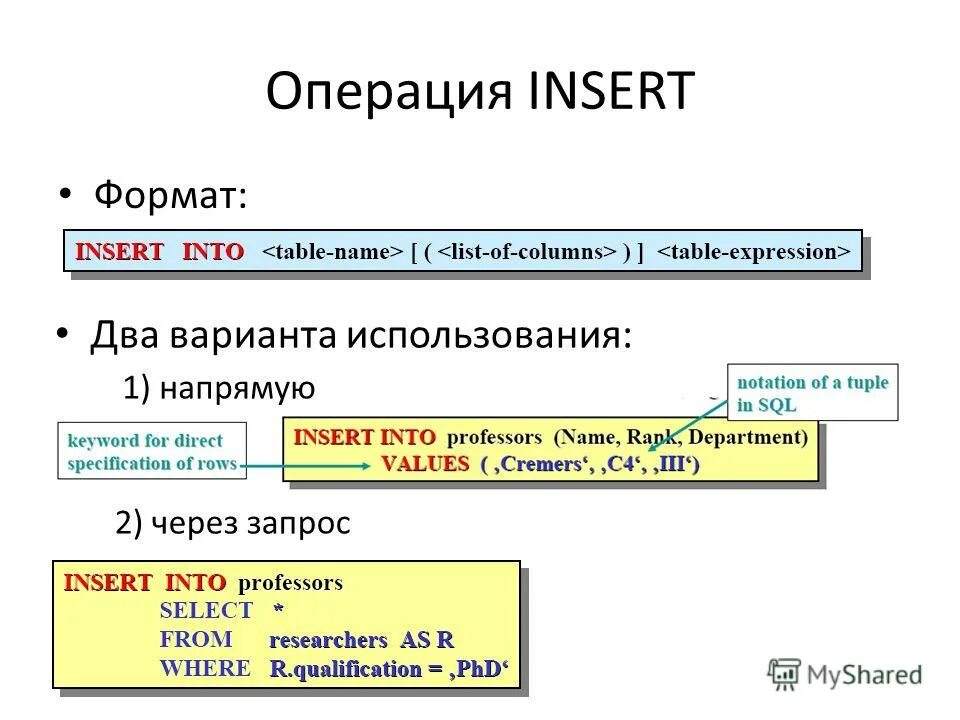 Операция INSERT

• Формат:

INSERT INTO <table-name> [ ( <list-of-columns> ) ] <table-expression>

• Два варианта использования:

1) напрямую

notation of a tuple in SQL

keyword for direct specification of rows

INSERT INTO professors (Name, Rank, Department)
VALUES ( ‚Cremers‘, ‚C4‘, ‚III‘)

2) через запрос

INSERT INTO professors
SELECT *
FROM researchers AS R
WHERE R.qualification = ‚PhD‘

MyShared